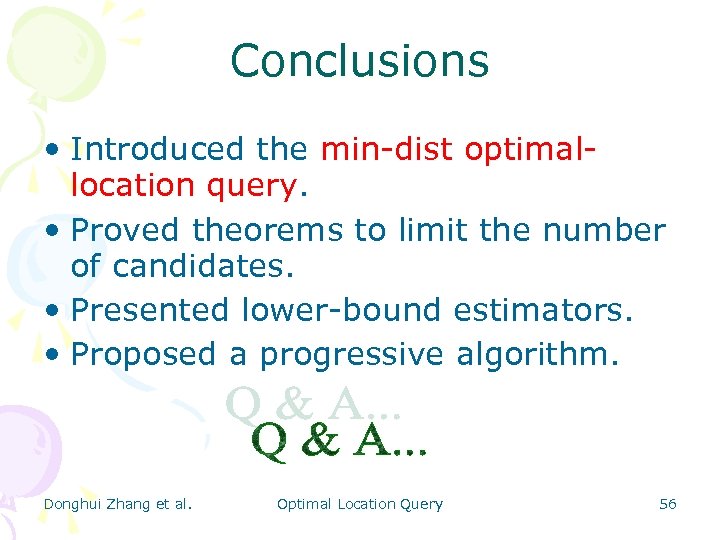 Conclusions

• Introduced the min-dist optimal-location query.
• Proved theorems to limit the number of candidates.
• Presented lower-bound estimators.
• Proposed a progressive algorithm.

Q & A...

Q & A...

Donghui Zhang et al.

Optimal Location Query

56